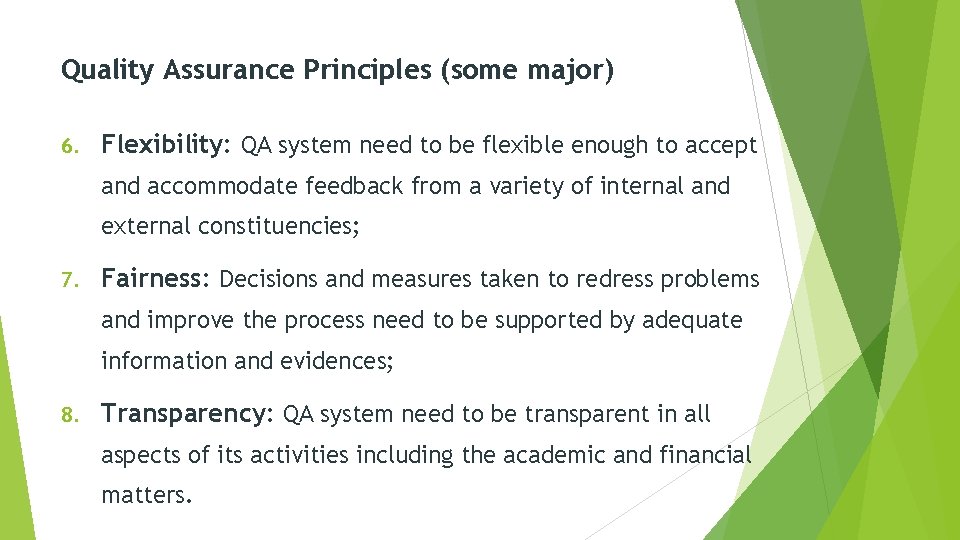 Quality Assurance Principles (some major)

6. Flexibility: QA system need to be flexible enough to accept and accommodate feedback from a variety of internal and external constituencies;

7. Fairness: Decisions and measures taken to redress problems and improve the process need to be supported by adequate information and evidences;

8. Transparency: QA system need to be transparent in all aspects of its activities including the academic and financial matters.